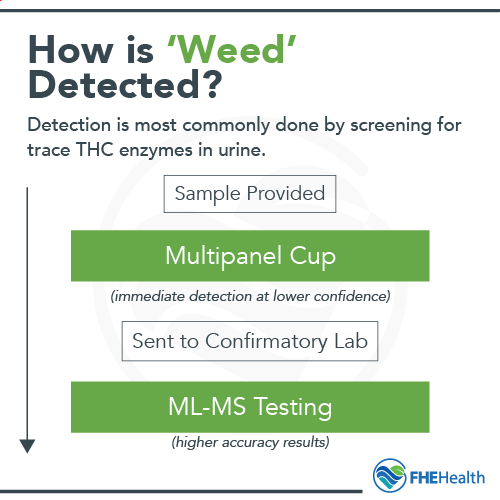 How is 'Weed' Detected?

Detection is most commonly done by screening for trace THC enzymes in urine.

Sample Provided

Multipanel Cup

(immediate detection at lower confidence)

Sent to Confirmatory Lab

ML-MS Testing

(higher accuracy results)

FHEHealth